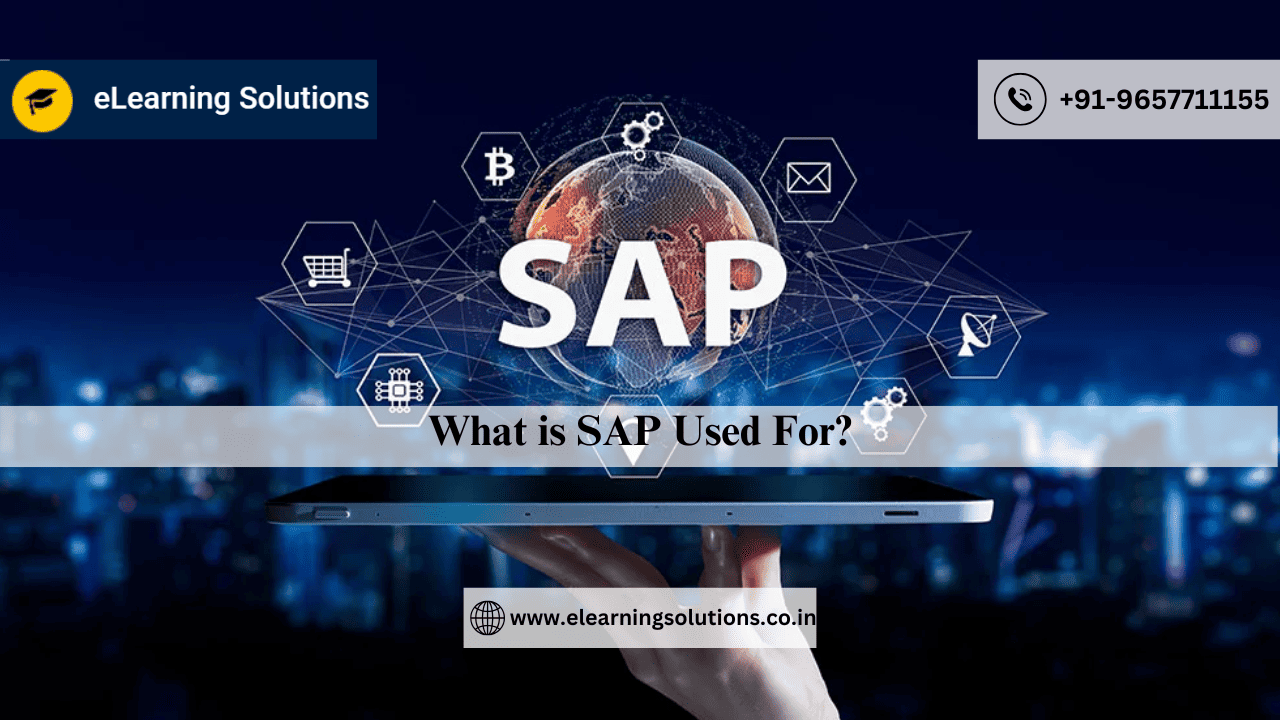 eLearning Solutions

+91-9657711155

SAP

What is SAP Used For?

www.elearningsolutions.co.in